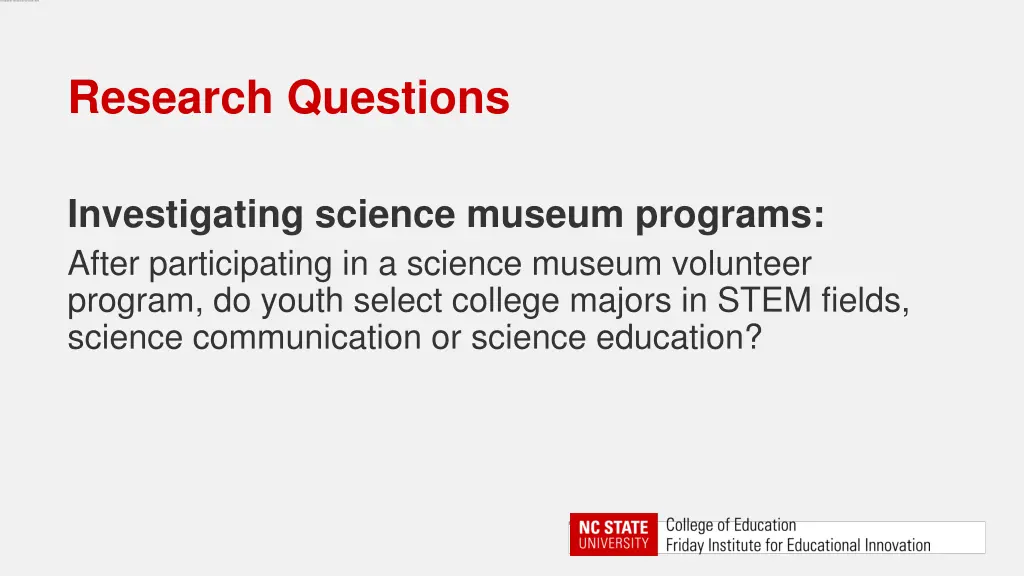 Research Questions

Investigating science museum programs:
After participating in a science museum volunteer program, do youth select college majors in STEM fields, science communication or science education?

NC STATE UNIVERSITY
College of Education
Friday Institute for Educational Innovation